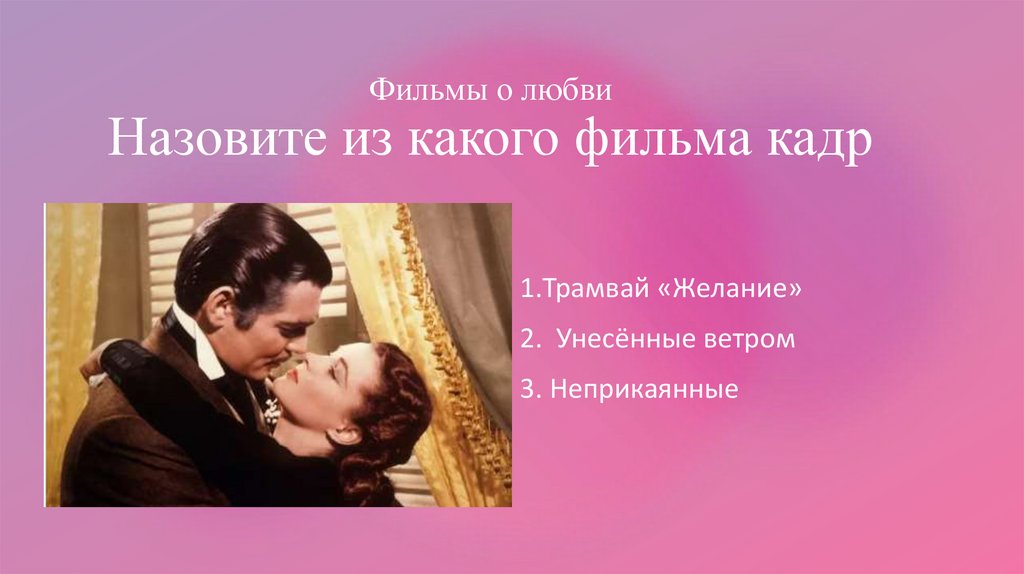 Фильмы о любви
Назовите из какого фильма кадр

1.Трамвай «Желание»

2. Унесённые ветром

3. Неприкаянные